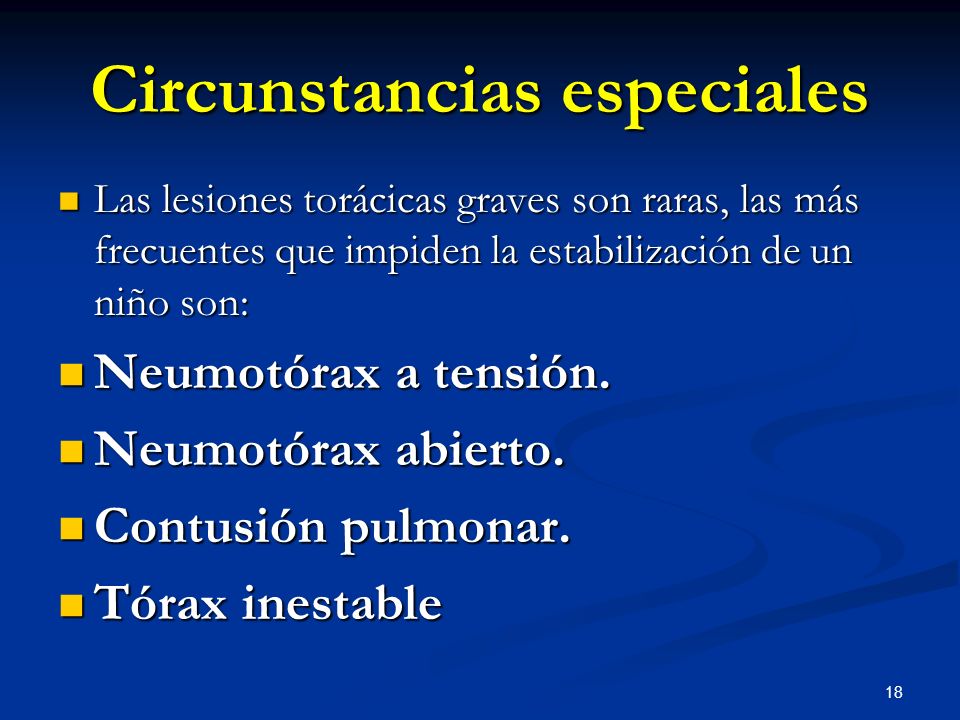 Circunstancias especiales

Las lesiones torácicas graves son raras, las más frecuentes que impiden la estabilización de un niño son:

Neumotórax a tensión.

Neumotórax abierto.

Contusión pulmonar.

Tórax inestable

18